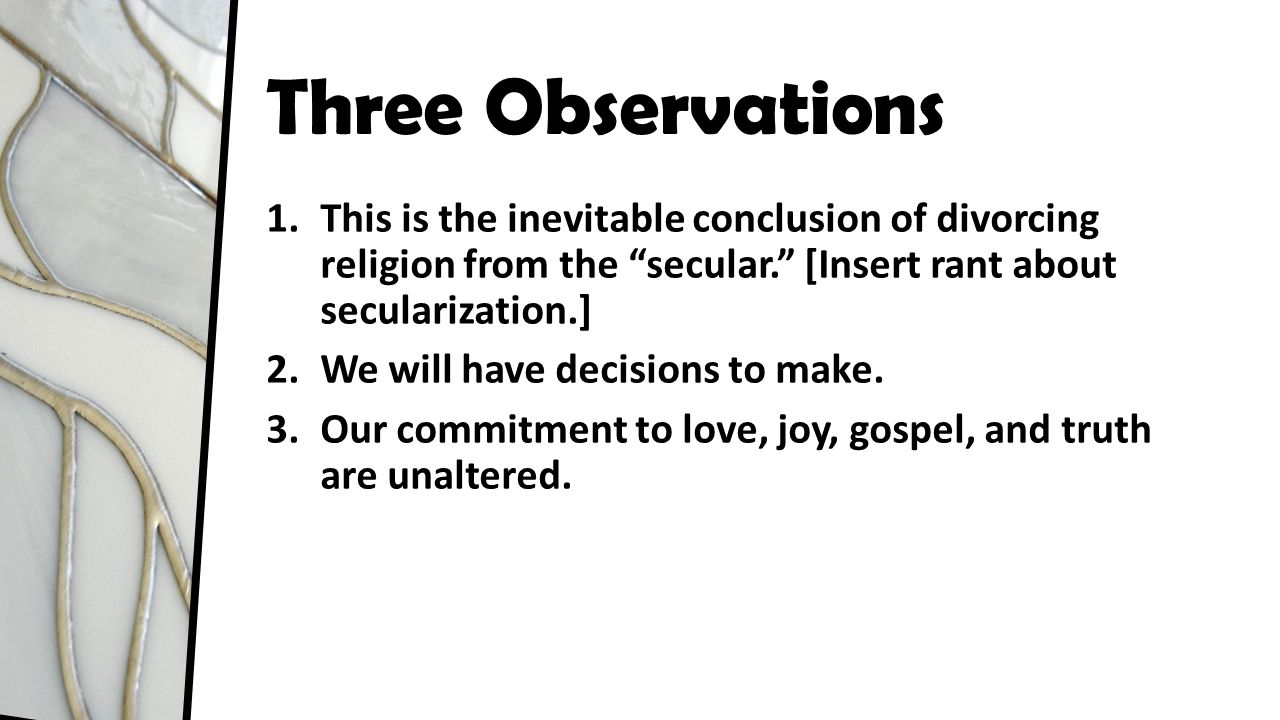 Three Observations

1. This is the inevitable conclusion of divorcing religion from the “secular.” [Insert rant about secularization.]
2. We will have decisions to make.
3. Our commitment to love, joy, gospel, and truth are unaltered.